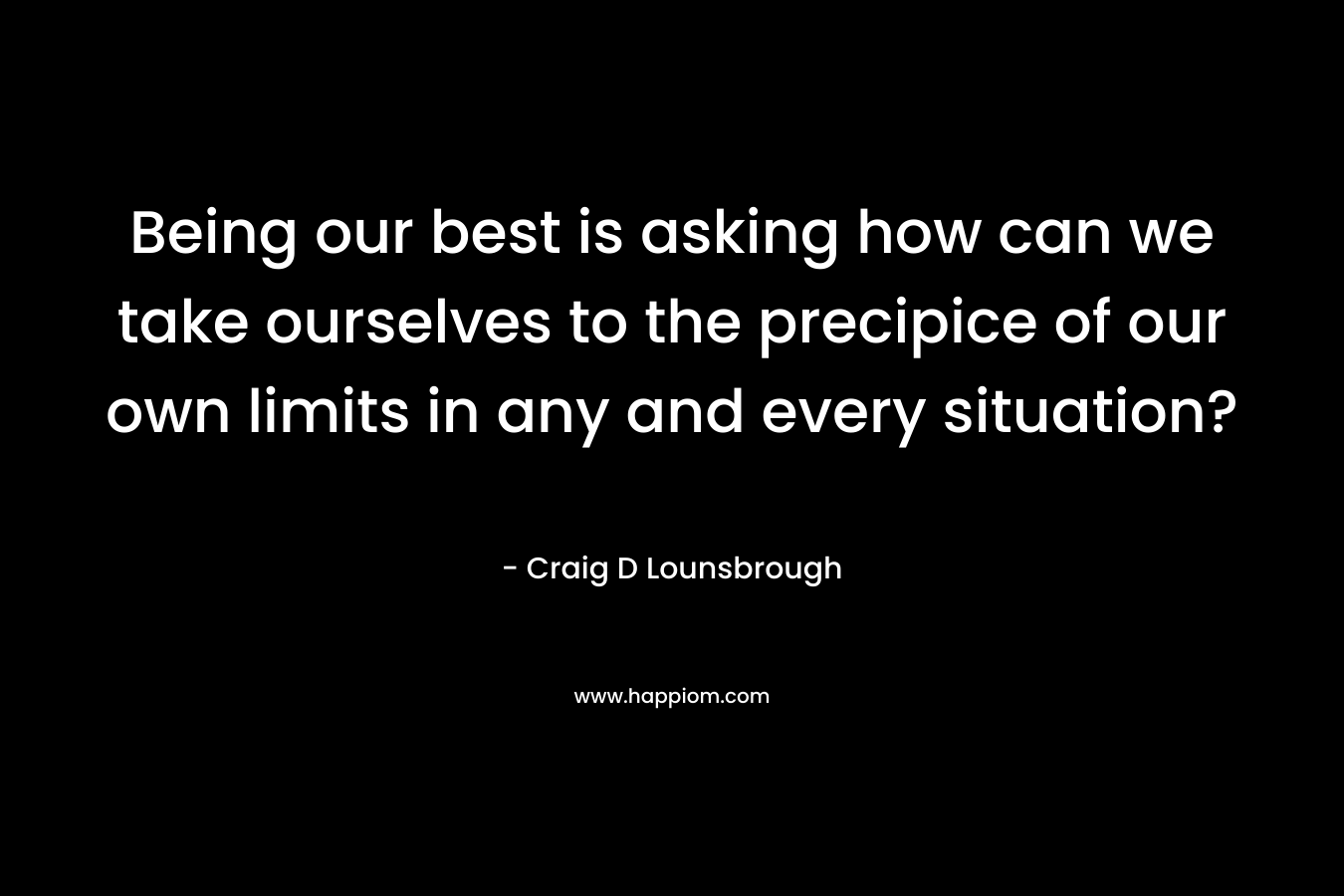 Being our best is asking how can we take ourselves to the precipice of our own limits in any and every situation?

- Craig D Lounsbrough

www.happiom.com